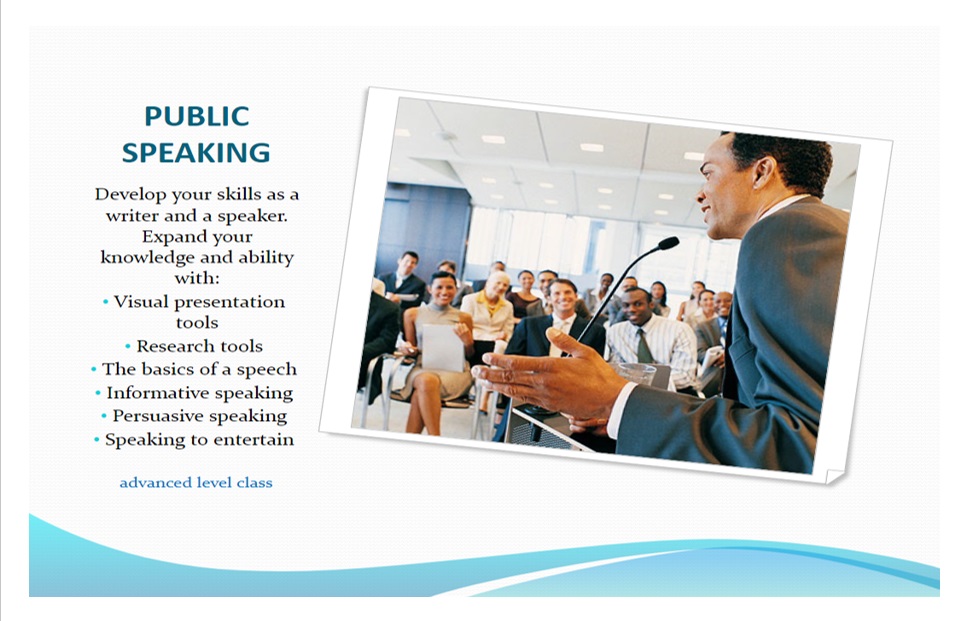 PUBLIC SPEAKING

Develop your skills as a writer and a speaker. Expand your knowledge and ability with:

• Visual presentation tools
• Research tools
• The basics of a speech
• Informative speaking
• Persuasive speaking
• Speaking to entertain

advanced level class